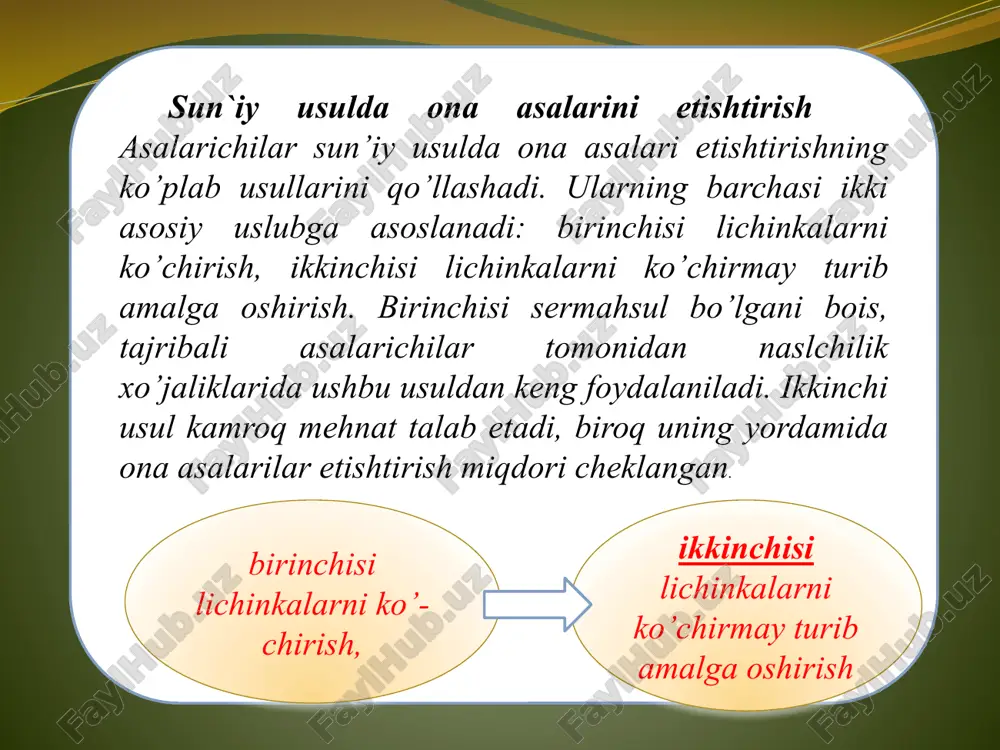 Sun`iy usulda ona asalarini etishtirish

Asalarichilar sun’iy usulda ona asalari etishtirishning ko’plab usullarini qo’llashadi. Ularning barchasi ikki asosiy uslubga asoslanadi: birinchisi lichinkalarni ko’chirish, ikkinchisi lichinkalarni ko’chirmay turib amalga oshirish. Birinchisi sermahsul bo’lgani bois, tajribali asalarichilar tomonidan naslchilik xo’jaliklarida ushbu usuldan keng foydalaniladi. Ikkinchi usul kamroq mehnat talab etadi, biroq uning yordamida ona asalarilar etishtirish miqdori cheklangan.

birinchisi lichinkalarni ko’-chirish,

ikkinchisi lichinkalarni ko’chirmay turib amalga oshirish

FaylHub.uz